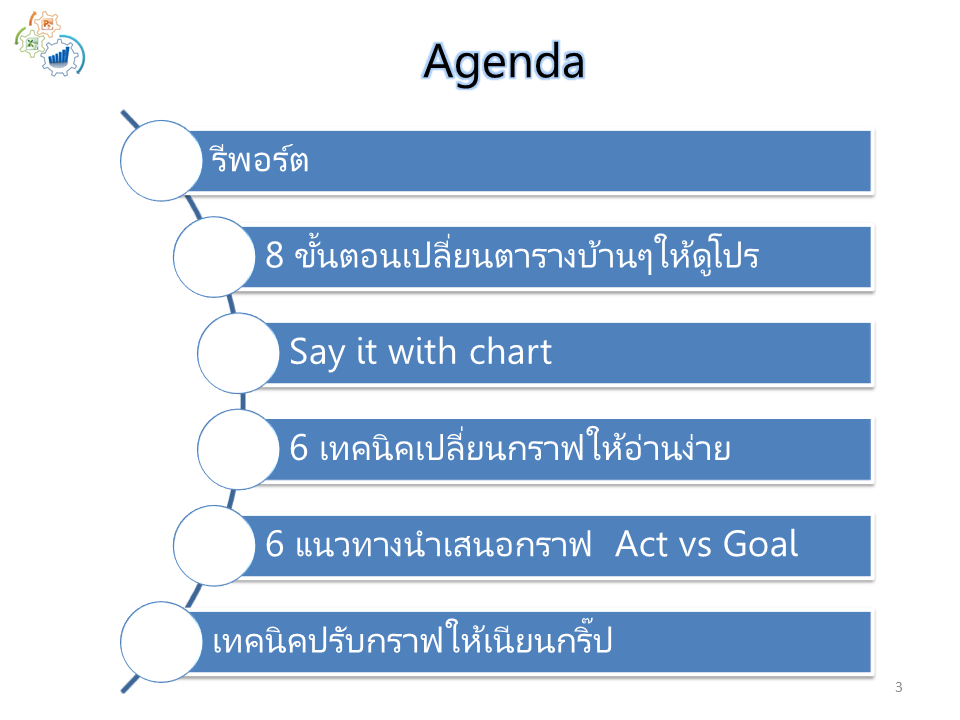 Agenda

รีพอร์ต

8 ขั้นตอนเปลี่ยนตารางบ้านๆให้ดูโปร

Say it with chart

6 เทคนิคเปลี่ยนกราฟให้อ่านง่าย

6 แนวทางนำเสนอกราฟ Act vs Goal

เทคนิคปรับกราฟให้เนียนกริ๊ป

3